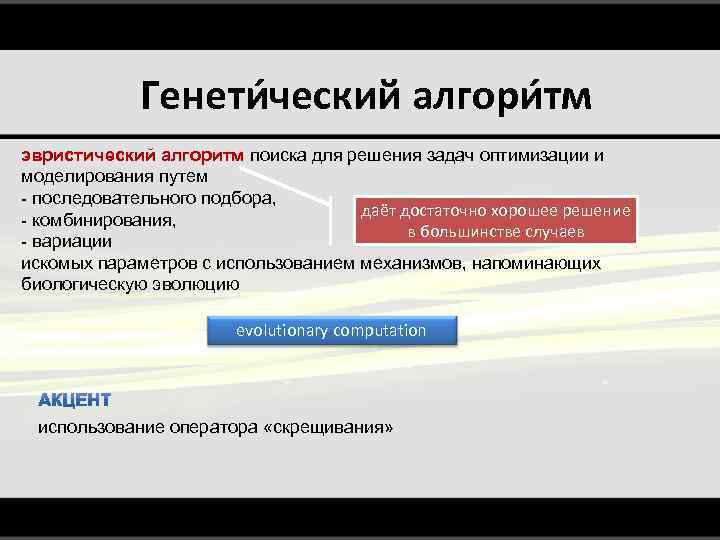 Генети́ческий алгори́тм

эвристический алгоритм поиска для решения задач оптимизации и моделирования путем
- последовательного подбора,
- комбинирования,
- вариации
искомых параметров с использованием механизмов, напоминающих биологическую эволюцию

даёт достаточно хорошее решение в большинстве случаев

evolutionary computation

АКЦЕНТ
использование оператора «скрещивания»